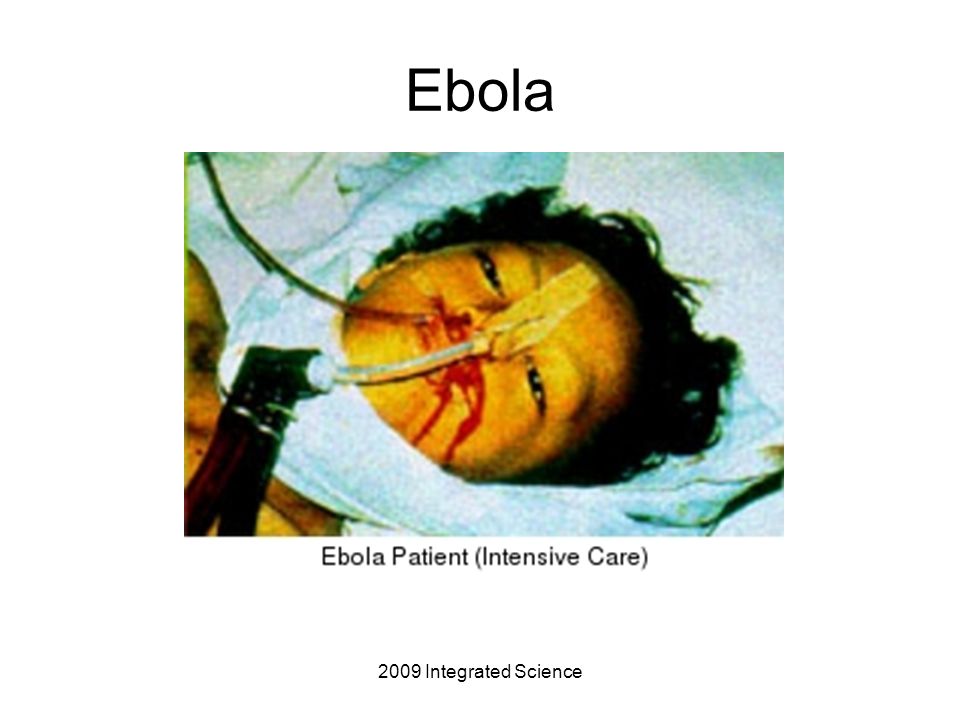 Ebola

Ebola Patient (Intensive Care)

2009 Integrated Science